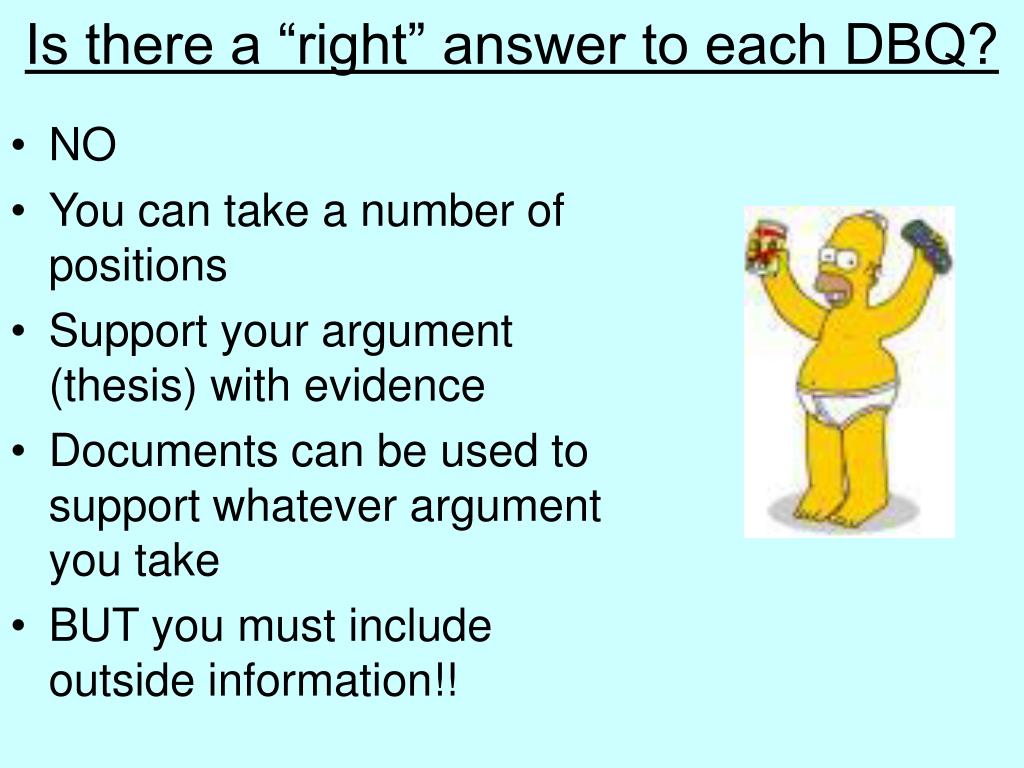 Is there a “right” answer to each DBQ?

• NO
• You can take a number of positions
• Support your argument (thesis) with evidence
• Documents can be used to support whatever argument you take
• BUT you must include outside information!!